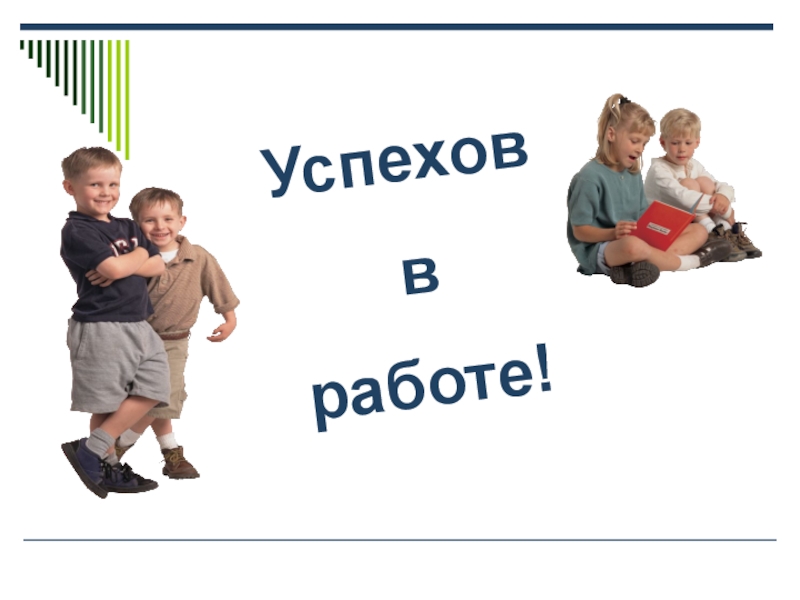 Успехов

в

работе!